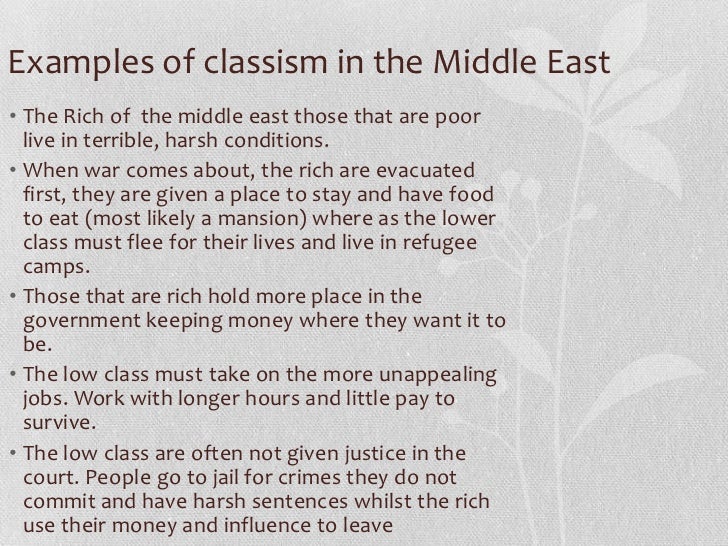 Examples of classism in the Middle East

• The Rich of the middle east those that are poor live in terrible, harsh conditions.

• When war comes about, the rich are evacuated first, they are given a place to stay and have food to eat (most likely a mansion) where as the lower class must flee for their lives and live in refugee camps.

• Those that are rich hold more place in the government keeping money where they want it to be.

• The low class must take on the more unappealing jobs. Work with longer hours and little pay to survive.

• The low class are often not given justice in the court. People go to jail for crimes they do not commit and have harsh sentences whilst the rich use their money and influence to leave